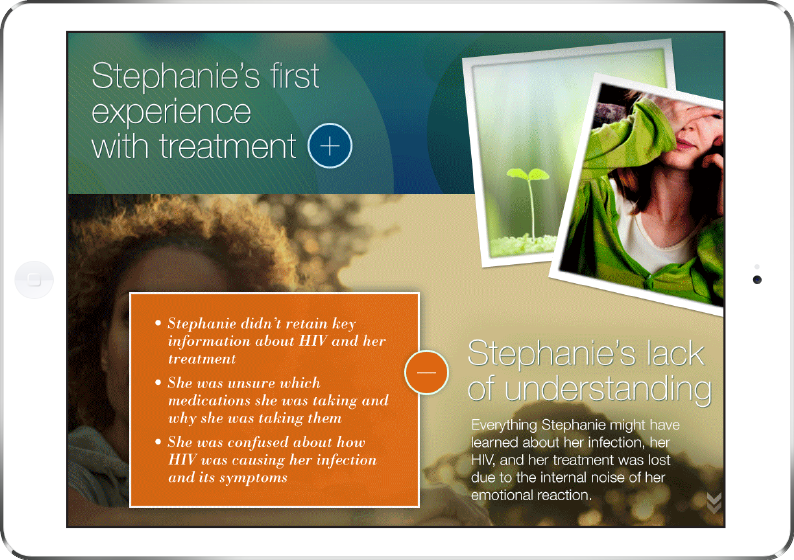 Stephanie's first experience with treatment +

• Stephanie didn't retain key information about HIV and her treatment
• She was unsure which medications she was taking and why she was taking them
• She was confused about how HIV was causing her infection and its symptoms

—

Stephanie's lack of understanding

Everything Stephanie might have learned about her infection, her HIV, and her treatment was lost due to the internal noise of her emotional reaction.